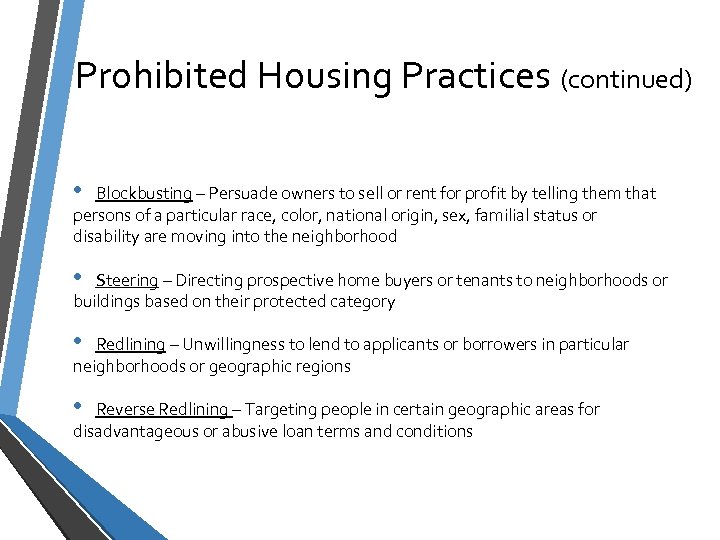 Prohibited Housing Practices (continued)

• Blockbusting – Persuade owners to sell or rent for profit by telling them that persons of a particular race, color, national origin, sex, familial status or disability are moving into the neighborhood

• Steering – Directing prospective home buyers or tenants to neighborhoods or buildings based on their protected category

• Redlining – Unwillingness to lend to applicants or borrowers in particular neighborhoods or geographic regions

• Reverse Redlining – Targeting people in certain geographic areas for disadvantageous or abusive loan terms and conditions